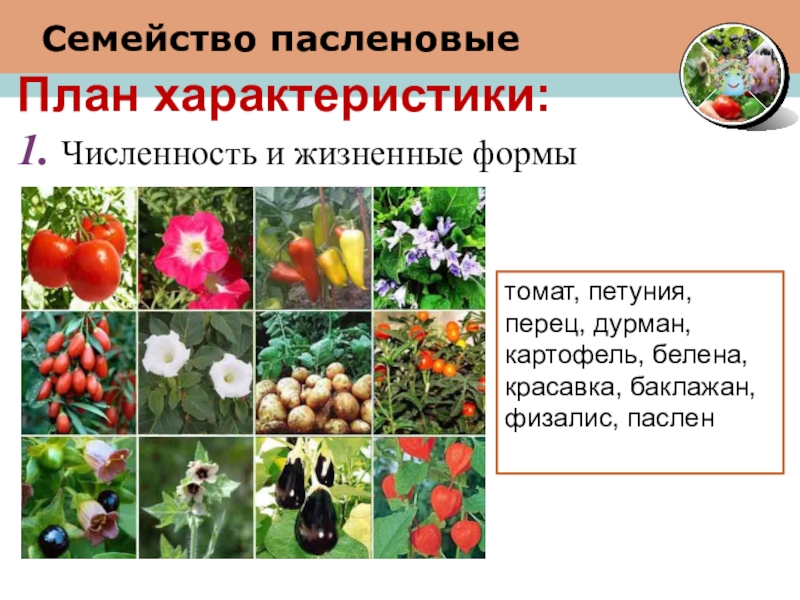 Семейство пасленовые

План характеристики:

1. Численность и жизненные формы

томат, петуния, перец, дурман, картофель, белена, красавка, баклажан, физалис, паслен